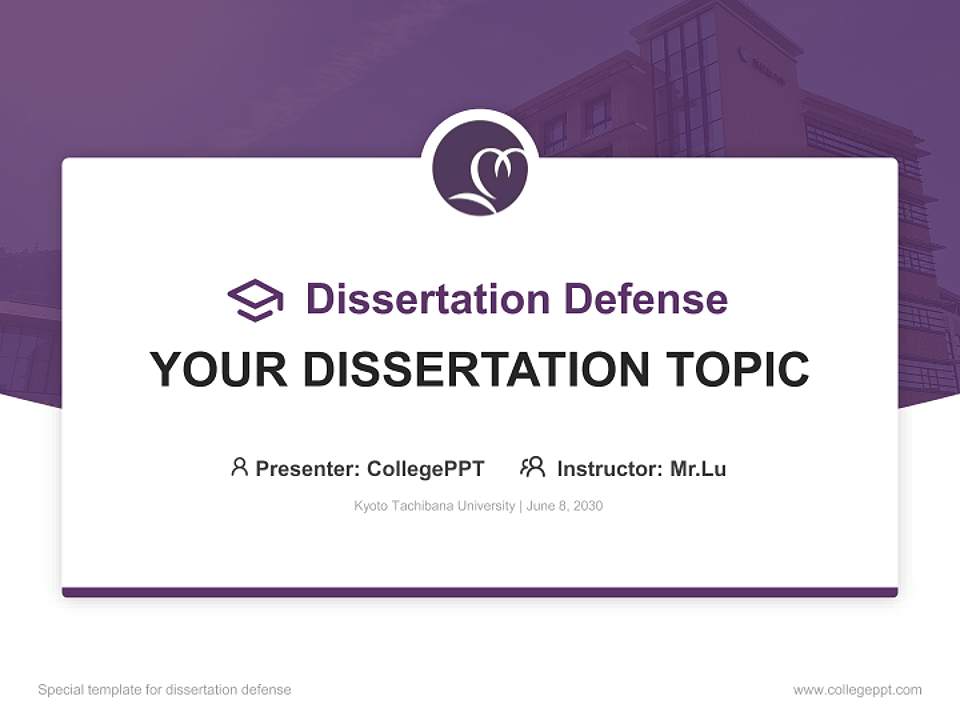 Dissertation Defense

YOUR DISSERTATION TOPIC

Presenter: CollegePPT Instructor: Mr.Lu

Kyoto Tachibana University | June 8, 2030

Special template for dissertation defense

www.collegeppt.com